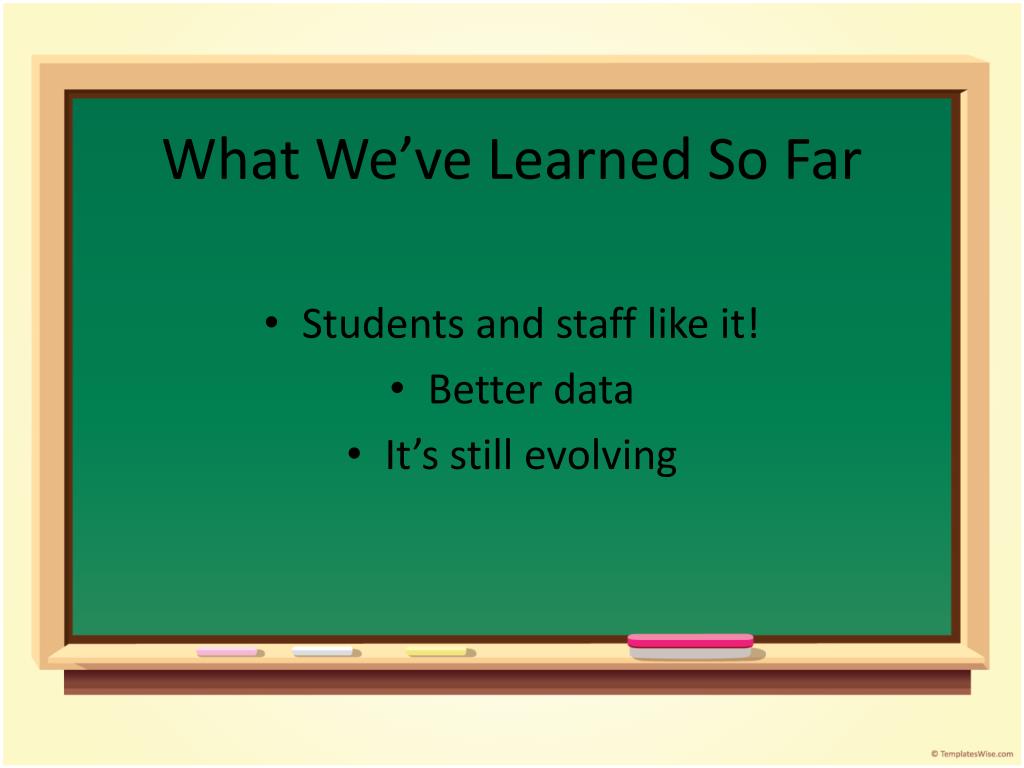 What We’ve Learned So Far

• Students and staff like it!
• Better data
• It’s still evolving

© TemplatesWise.com